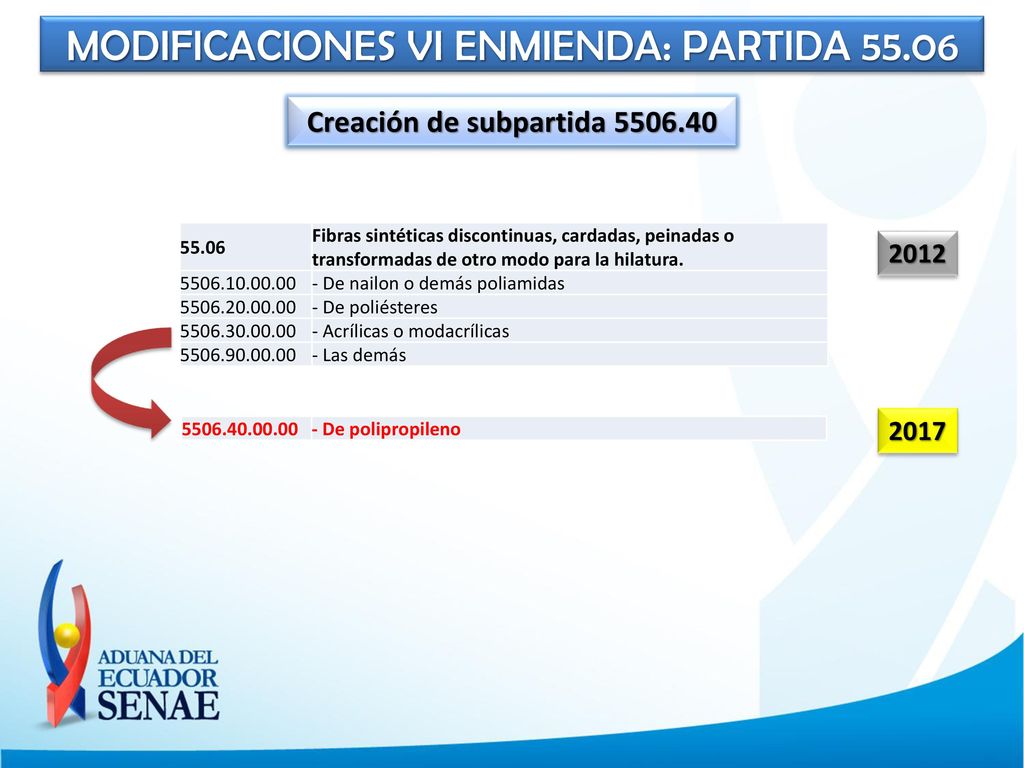 MODIFICACIONES VI ENMIENDA: PARTIDA 55.06

Creación de subpartida 5506.40

| 55.06 | Fibras sintéticas discontinuas, cardadas, peinadas o transformadas de otro modo para la hilatura. |
|---|---|
| 5506.10.00.00 | - De nailon o demás poliamidas |
| 5506.20.00.00 | - De poliésteres |
| 5506.30.00.00 | - Acrílicas o modacrílicas |
| 5506.90.00.00 | - Las demás |

2012

| 5506.40.00.00 | - De polipropileno |
|---|---|

2017

ADUANA DEL ECUADOR SENAE